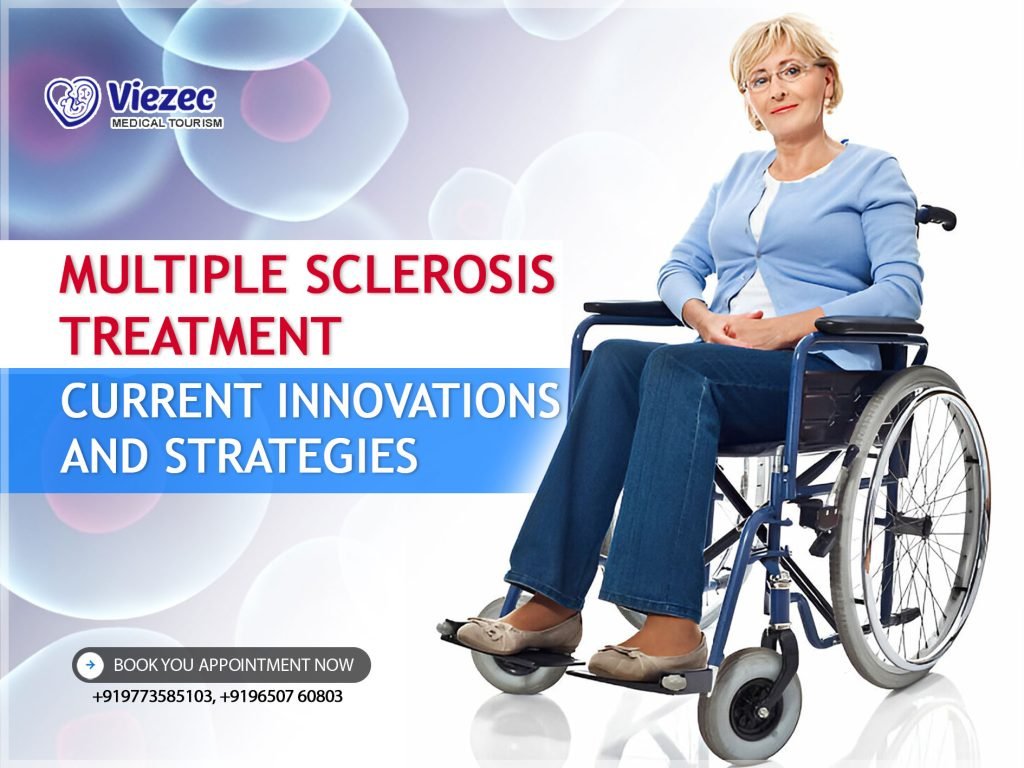 Viezec
MEDICAL TOURISM

MULTIPLE SCLEROSIS TREATMENT

CURRENT INNOVATIONS AND STRATEGIES

BOOK YOU APPOINTMENT NOW

+919773585103, +9196507 60803